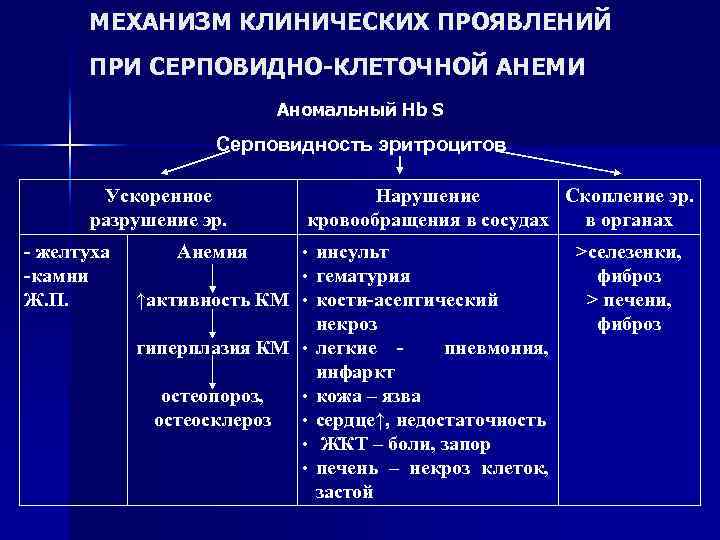 МЕХАНИЗМ КЛИНИЧЕСКИХ ПРОЯВЛЕНИЙ

ПРИ СЕРПОВИДНО-КЛЕТОЧНОЙ АНЕМИ

Аномальный Hb S

Серповидность эритроцитов

| Ускоренное разрушение эр. | | Нарушение кровообращения в сосудах | Скопление эр. в органах |
|---|---|---|---|
| - желтуха -камни Ж.П. | Анемия ↑активность КМ гиперплазия КМ остеопороз, остеосклероз | • инсульт • гематурия • кости-асептический некроз • легкие - пневмония, инфаркт • кожа – язва • сердце↑, недостаточность • ЖКТ – боли, запор • печень – некроз клеток, застой | >селезенки, фиброз > печени, фиброз |